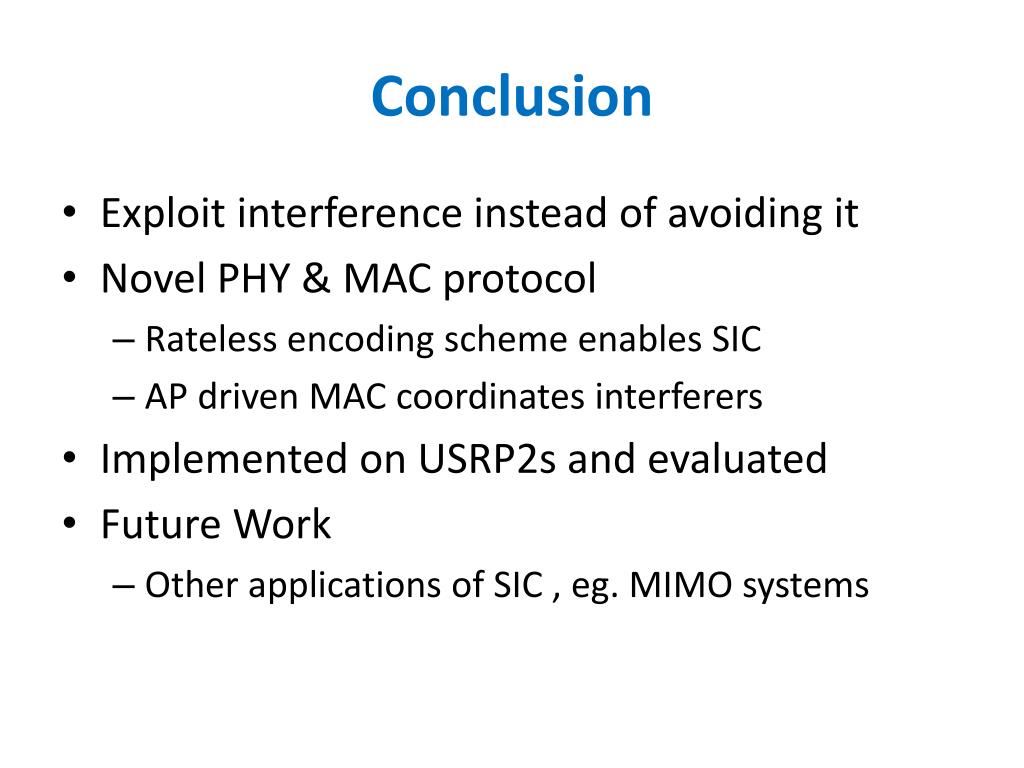 Conclusion

• Exploit interference instead of avoiding it
• Novel PHY & MAC protocol
– Rateless encoding scheme enables SIC
– AP driven MAC coordinates interferers
• Implemented on USRP2s and evaluated
• Future Work
– Other applications of SIC , eg. MIMO systems